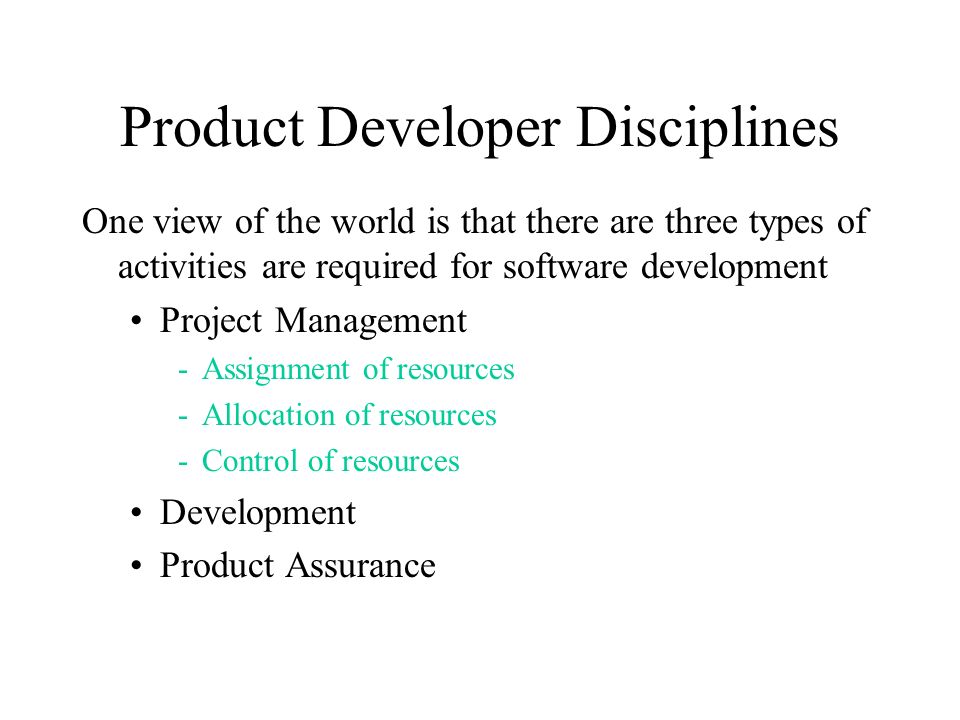 Product Developer Disciplines

One view of the world is that there are three types of activities are required for software development

• Project Management
- Assignment of resources
- Allocation of resources
- Control of resources
• Development
• Product Assurance